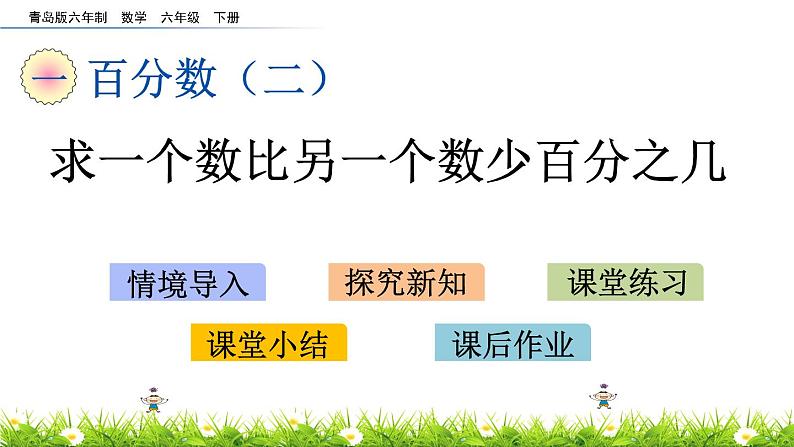 青岛版六年制 数学 六年级 下册

一 百分数（二）

求一个数比另一个数少百分之几

情境导入

探究新知

课堂练习

课堂小结

课后作业